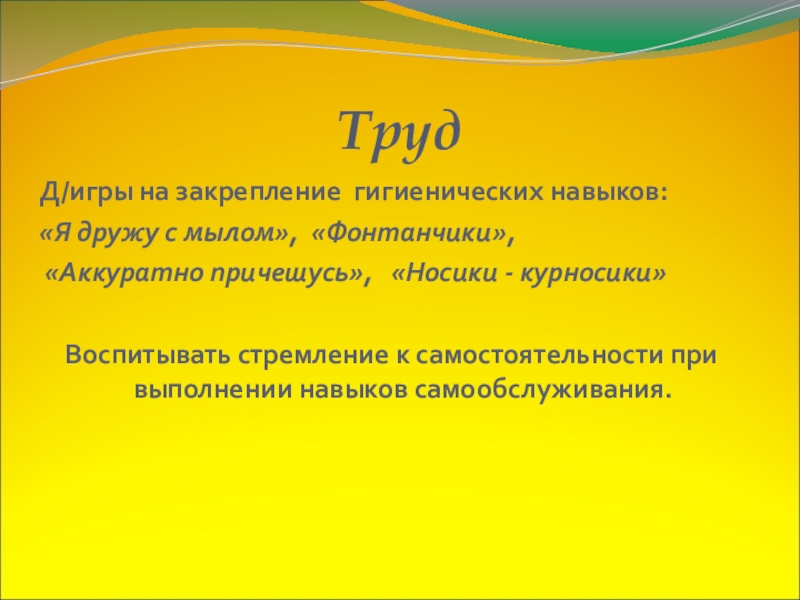 Труд

Д/игры на закрепление гигиенических навыков:
«Я дружу с мылом», «Фонтанчики»,
«Аккуратно причешусь», «Носики - курносики»

Воспитывать стремление к самостоятельности при выполнении навыков самообслуживания.